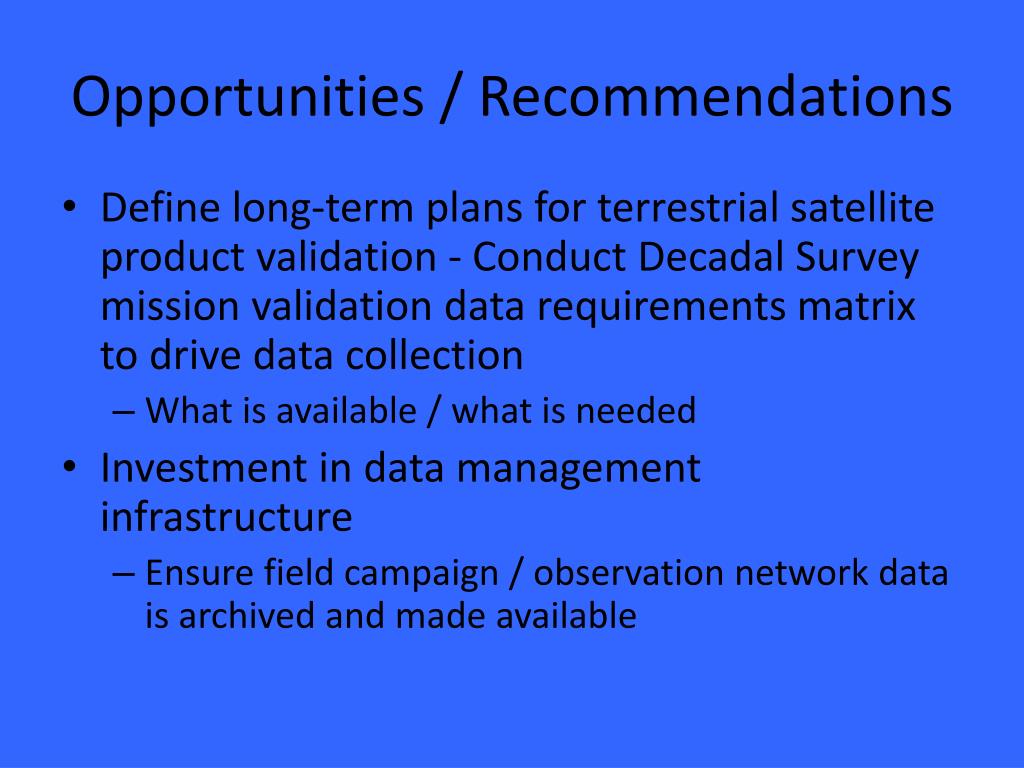 Opportunities / Recommendations

• Define long-term plans for terrestrial satellite product validation - Conduct Decadal Survey mission validation data requirements matrix to drive data collection
– What is available / what is needed
• Investment in data management infrastructure
– Ensure field campaign / observation network data is archived and made available